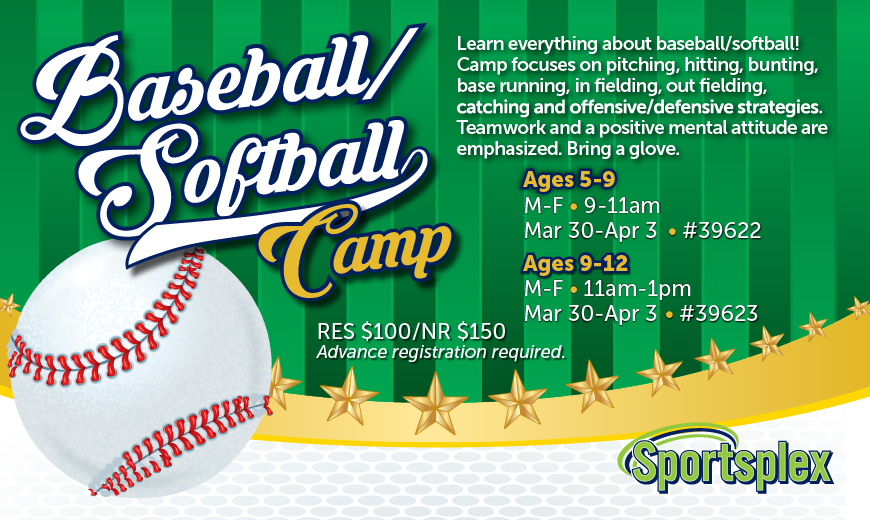 Baseball/
Softball
Camp

Learn everything about baseball/softball! Camp focuses on pitching, hitting, bunting, base running, in fielding, out fielding, catching and offensive/defensive strategies. Teamwork and a positive mental attitude are emphasized. Bring a glove.

Ages 5-9
M-F • 9-11am
Mar 30-Apr 3 • #39622

Ages 9-12
M-F • 11am-1pm
Mar 30-Apr 3 • #39623

RES $100/NR $150
Advance registration required.

Sportsplex